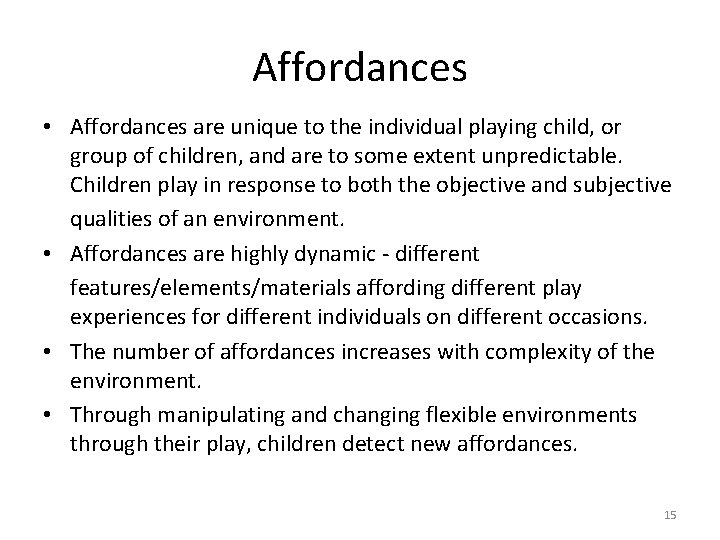 Affordances

• Affordances are unique to the individual playing child, or group of children, and are to some extent unpredictable. Children play in response to both the objective and subjective qualities of an environment.
• Affordances are highly dynamic - different features/elements/materials affording different play experiences for different individuals on different occasions.
• The number of affordances increases with complexity of the environment.
• Through manipulating and changing flexible environments through their play, children detect new affordances.

15